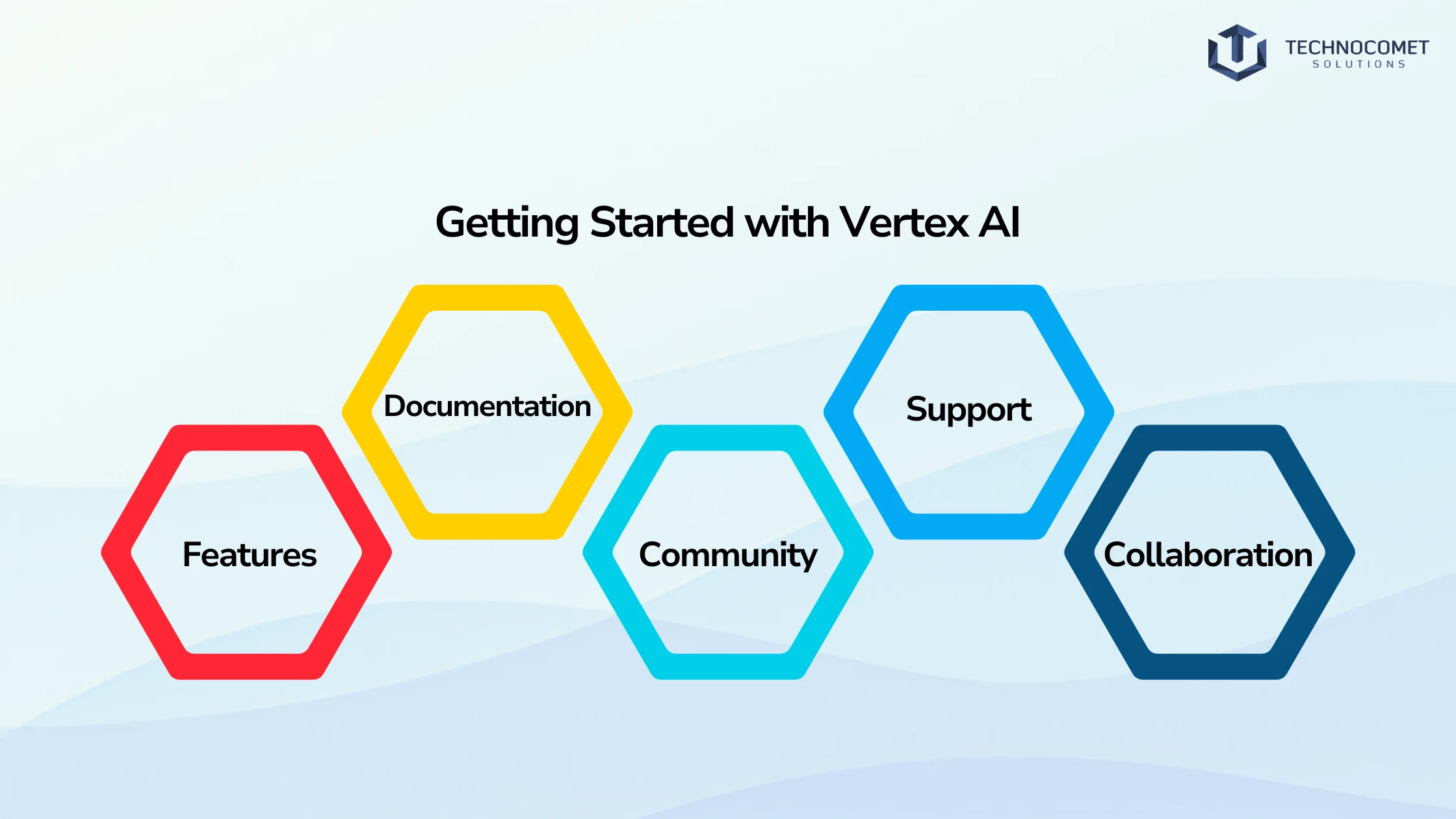 TECHNOCOMET
SOLUTIONS

Getting Started with Vertex AI

Features

Documentation

Community

Support

Collaboration